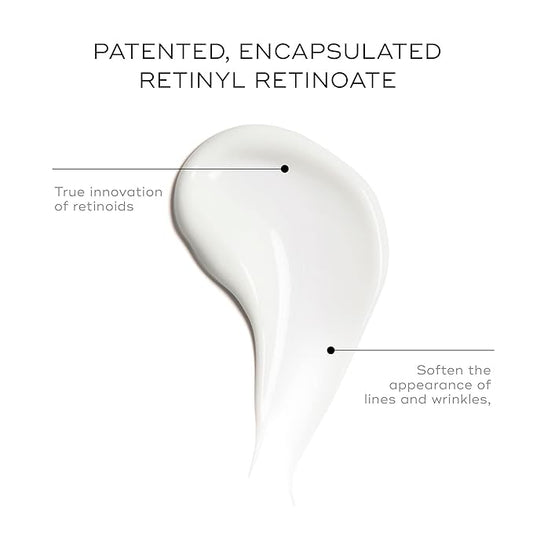 PATENTED, ENCAPSULATED RETINYL RETINOATE

True innovation of retinoids

Soften the appearance of lines and wrinkles,